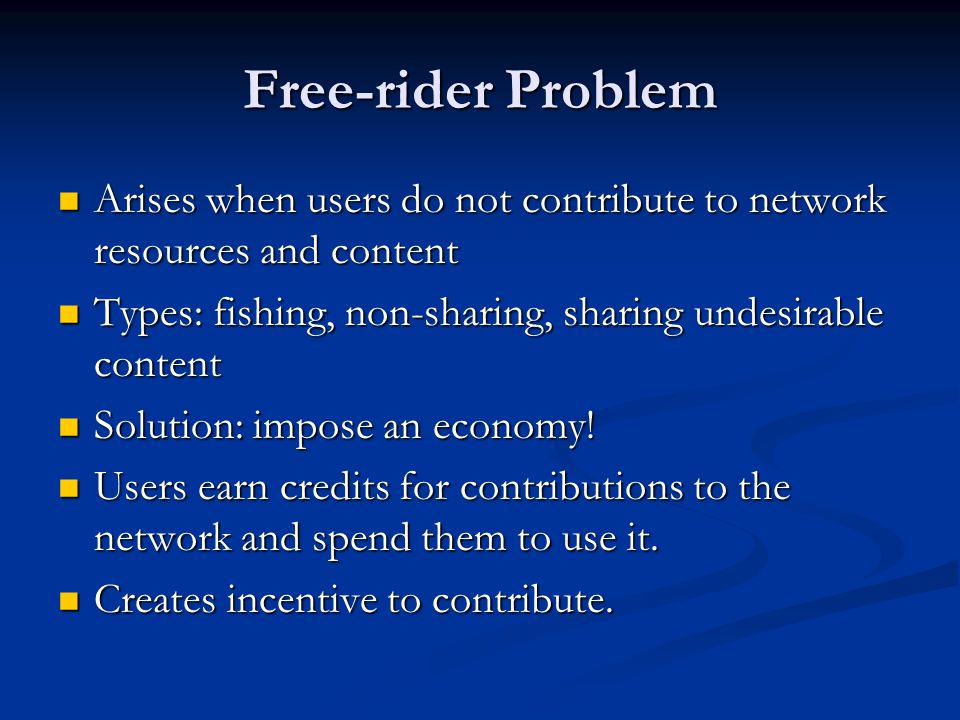 Free-rider Problem

- Arises when users do not contribute to network resources and content
- Types: fishing, non-sharing, sharing undesirable content
- Solution: impose an economy!
- Users earn credits for contributions to the network and spend them to use it.
- Creates incentive to contribute.